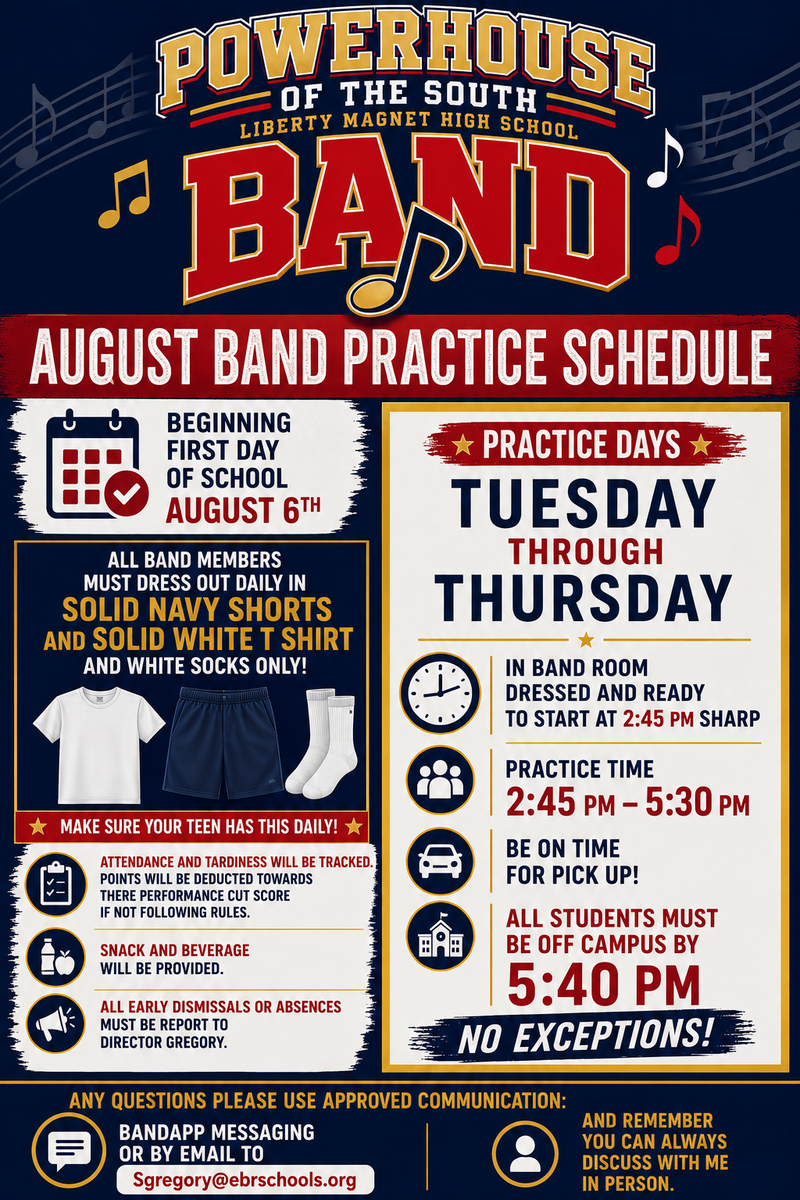 POWERHOUSE
OF THE SOUTH
LIBERTY MAGNET HIGH SCHOOL
BAND

AUGUST BAND PRACTICE SCHEDULE

BEGINNING FIRST DAY OF SCHOOL
AUGUST 6TH

ALL BAND MEMBERS MUST DRESS OUT DAILY IN
SOLID NAVY SHORTS
AND SOLID WHITE T SHIRT
AND WHITE SOCKS ONLY!

MAKE SURE YOUR TEEN HAS THIS DAILY!

ATTENDANCE AND TARDINESS WILL BE TRACKED. POINTS WILL BE DEDUCTED TOWARDS THERE PERFORMANCE CUT SCORE IF NOT FOLLOWING RULES.

SNACK AND BEVERAGE WILL BE PROVIDED.

ALL EARLY DISMISSALS OR ABSENCES MUST BE REPORT TO DIRECTOR GREGORY.

PRACTICE DAYS
TUESDAY
THROUGH
THURSDAY

IN BAND ROOM DRESSED AND READY TO START AT 2:45 PM SHARP

PRACTICE TIME
2:45 PM – 5:30 PM

BE ON TIME FOR PICK UP!

ALL STUDENTS MUST BE OFF CAMPUS BY
5:40 PM

NO EXCEPTIONS!

ANY QUESTIONS PLEASE USE APPROVED COMMUNICATION:

BANDAPP MESSAGING OR BY EMAIL TO
Sgregory@ebrschools.org

AND REMEMBER YOU CAN ALWAYS DISCUSS WITH ME IN PERSON.